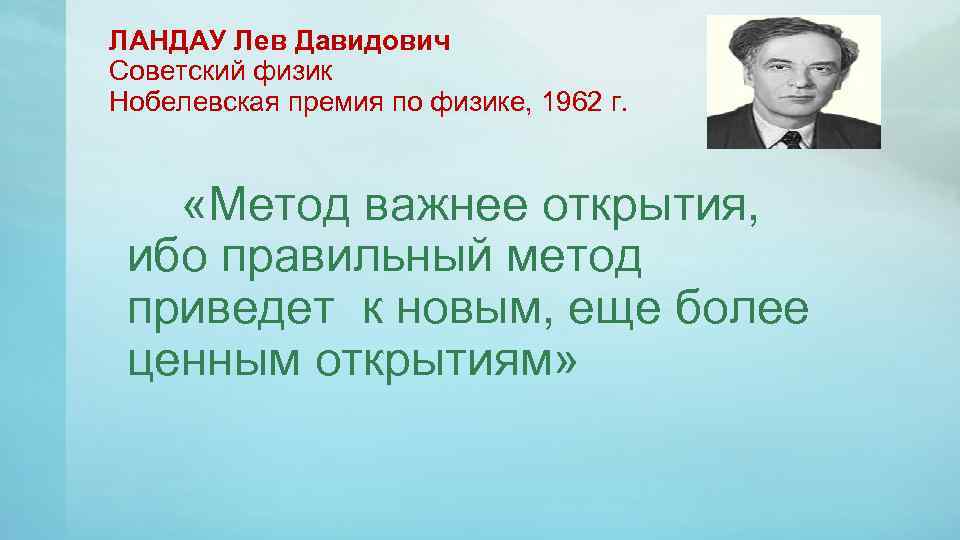 ЛАНДАУ Лев Давидович
Советский физик
Нобелевская премия по физике, 1962 г.

«Метод важнее открытия, ибо правильный метод приведет к новым, еще более ценным открытиям»